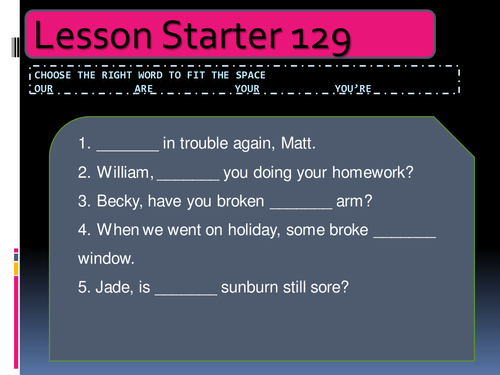 Lesson Starter 129

CHOOSE THE RIGHT WORD TO FIT THE SPACE
OUR ARE YOUR YOU'RE

1. _______ in trouble again, Matt.
2. William, _______ you doing your homework?
3. Becky, have you broken _______ arm?
4. When we went on holiday, some broke _______ window.
5. Jade, is _______ sunburn still sore?